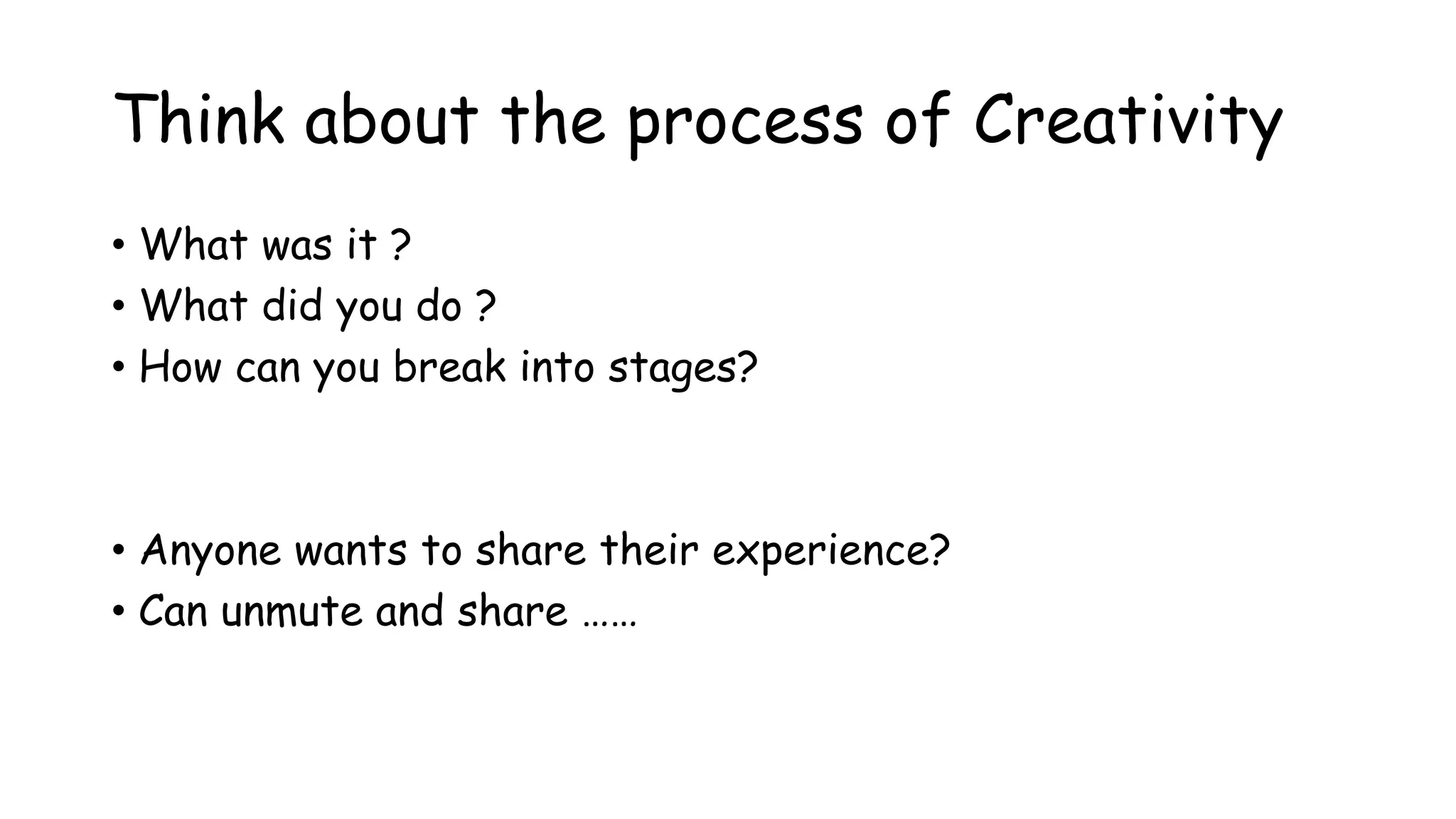 Think about the process of Creativity

• What was it ?
• What did you do ?
• How can you break into stages?

• Anyone wants to share their experience?
• Can unmute and share ……